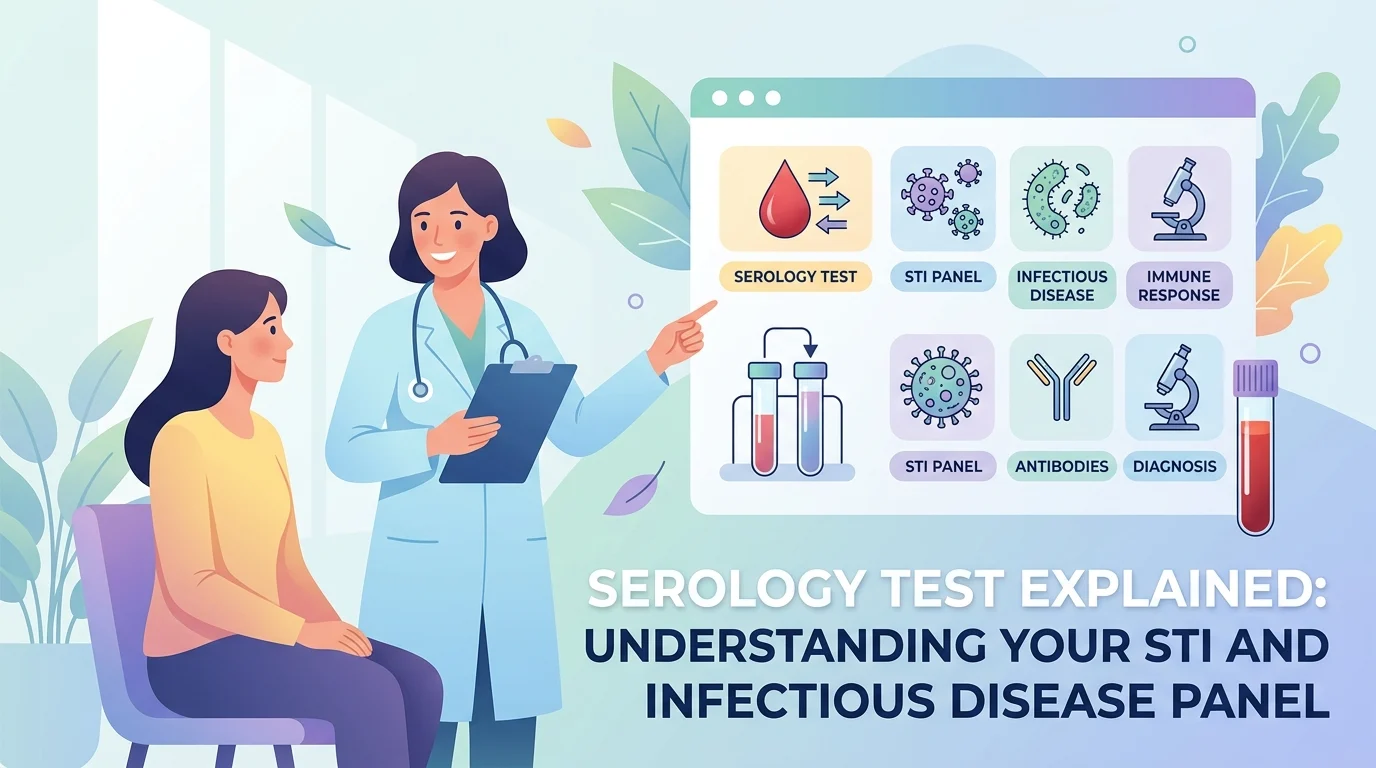 SEROLOGY TEST

STI PANEL

INFECTIOUS DISEASE

IMMUNE RESPONSE

STI PANEL

ANTIBODIES

DIAGNOSIS

SEROLOGY TEST EXPLAINED: UNDERSTANDING YOUR STI AND INFECTIOUS DISEASE PANEL